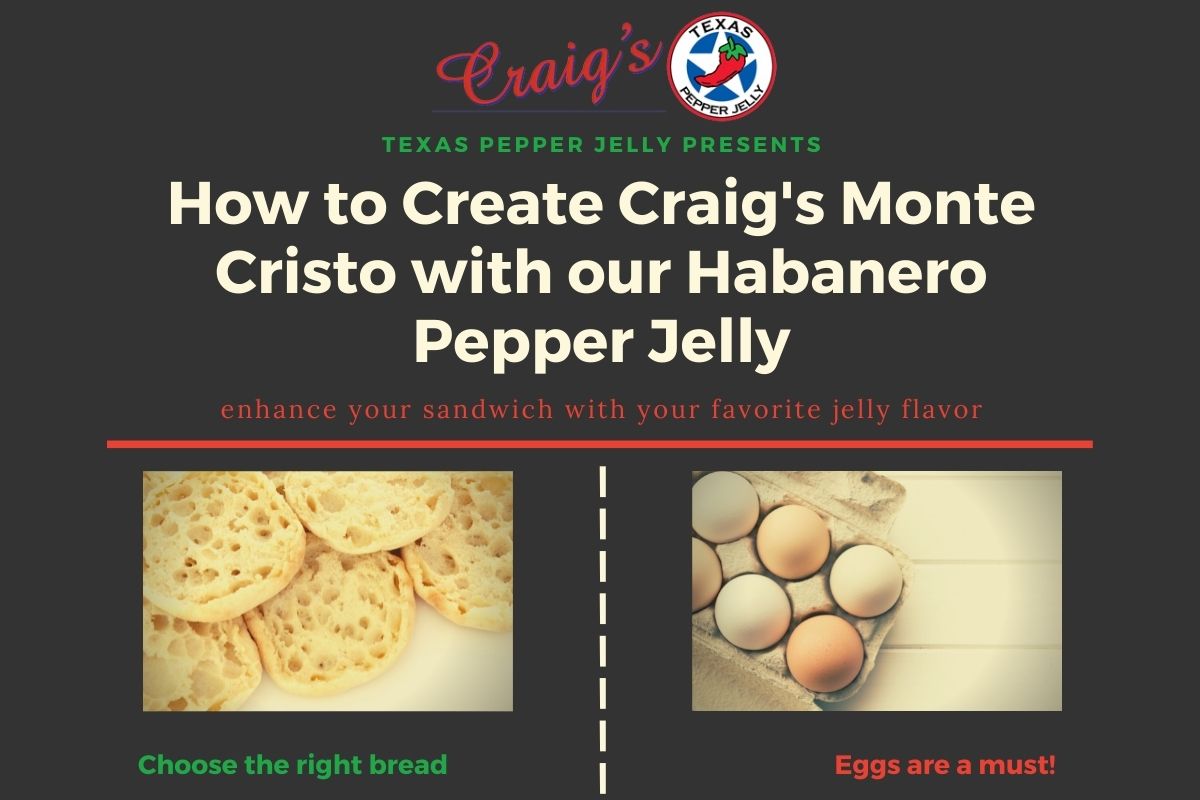 Craig's

TEXAS PEPPER JELLY

TEXAS PEPPER JELLY PRESENTS

How to Create Craig's Monte Cristo with our Habanero Pepper Jelly

enhance your sandwich with your favorite jelly flavor

Choose the right bread

Eggs are a must!